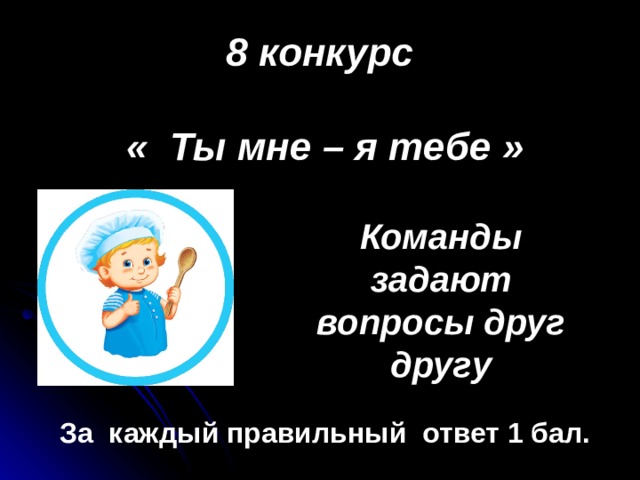 8 конкурс

« Ты мне – я тебе »

Команды задают вопросы друг другу

За каждый правильный ответ 1 бал.